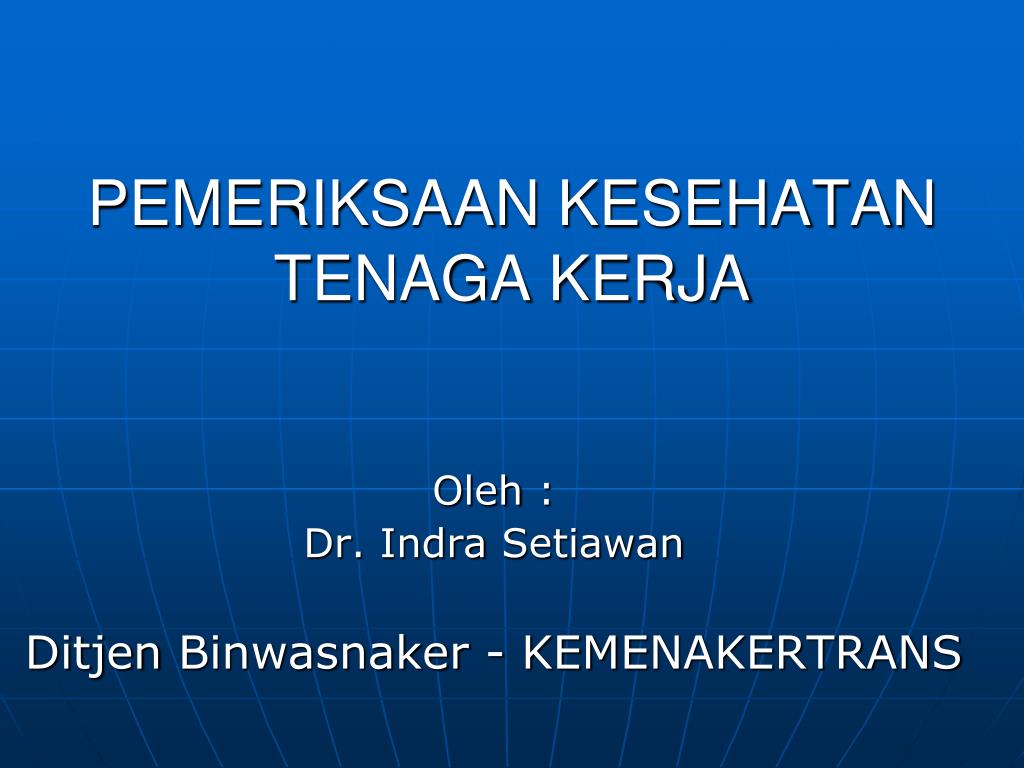 PEMERIKSAAN KESEHATAN TENAGA KERJA

Oleh :
Dr. Indra Setiawan

Ditjen Binwasnaker - KEMENAKERTRANS